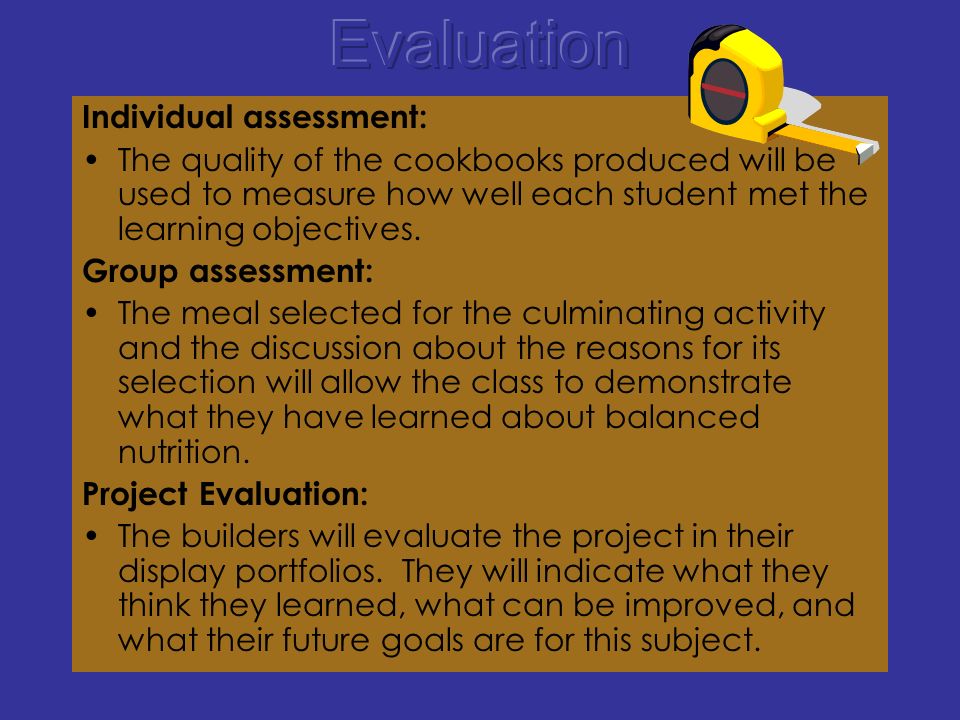 Evaluation

Individual assessment:

• The quality of the cookbooks produced will be used to measure how well each student met the learning objectives.

Group assessment:

• The meal selected for the culminating activity and the discussion about the reasons for its selection will allow the class to demonstrate what they have learned about balanced nutrition.

Project Evaluation:

• The builders will evaluate the project in their display portfolios. They will indicate what they think they learned, what can be improved, and what their future goals are for this subject.